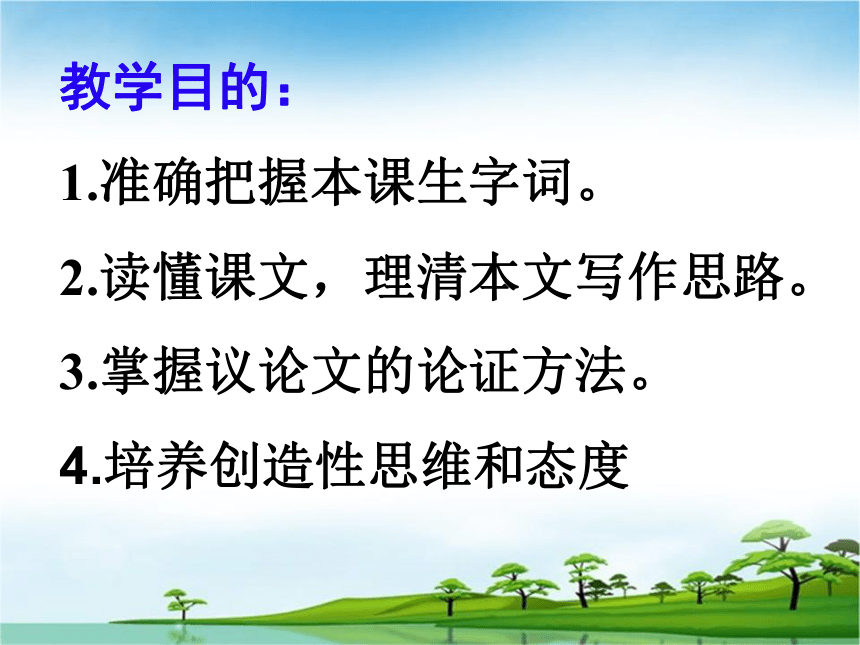 教学目的：

1.准确把握本课生字词。

2.读懂课文，理清本文写作思路。

3.掌握议论文的论证方法。

4.培养创造性思维和态度